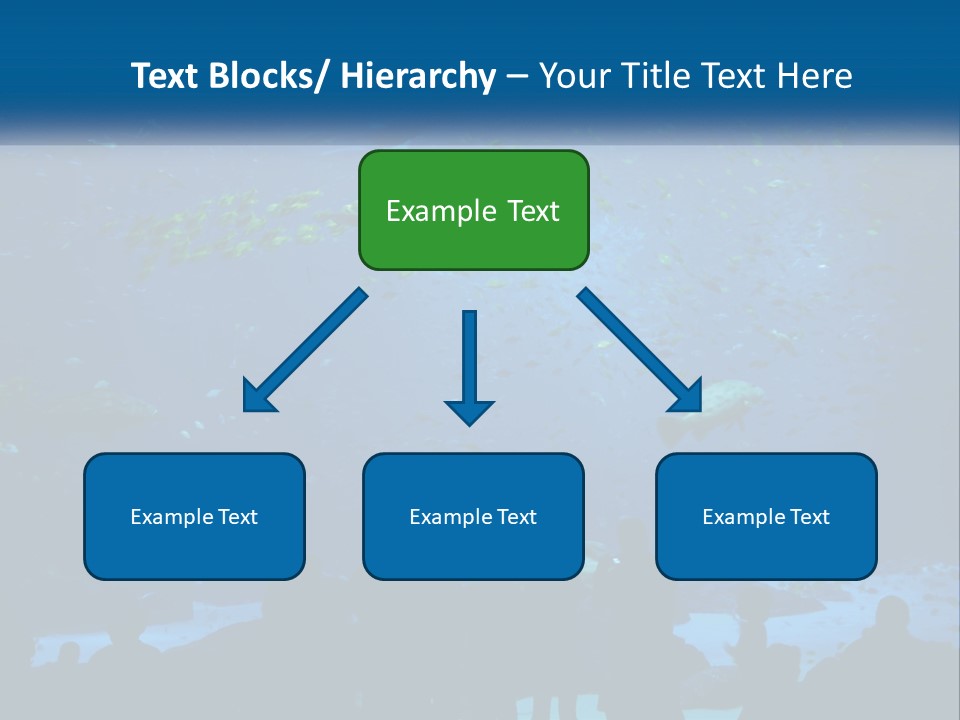 Text Blocks/ Hierarchy – Your Title Text Here

Example Text

Example Text

Example Text

Example Text